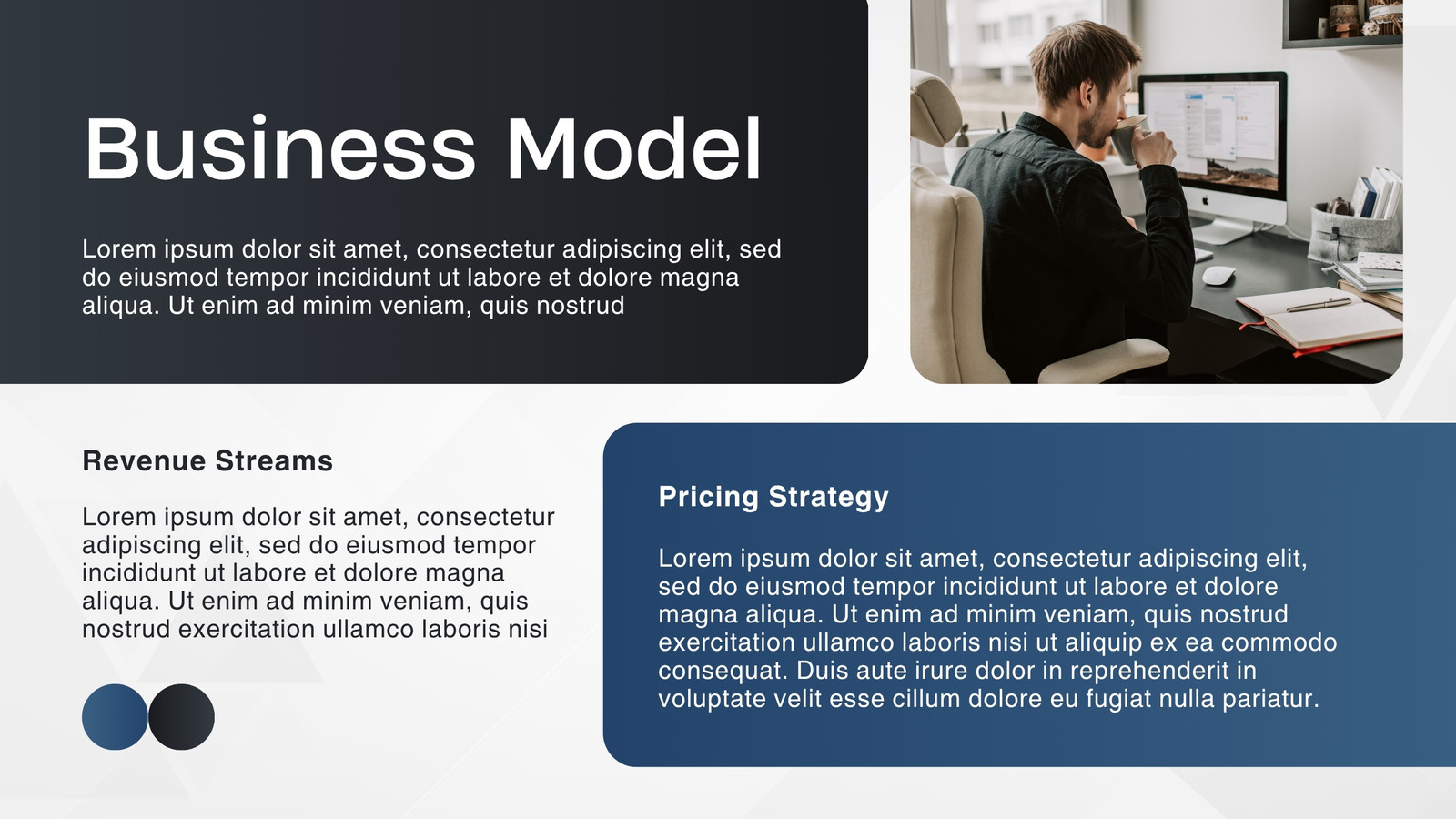 Business Model

Lorem ipsum dolor sit amet, consectetur adipiscing elit, sed do eiusmod tempor incididunt ut labore et dolore magna aliqua. Ut enim ad minim veniam, quis nostrud

Revenue Streams

Lorem ipsum dolor sit amet, consectetur adipiscing elit, sed do eiusmod tempor incididunt ut labore et dolore magna aliqua. Ut enim ad minim veniam, quis nostrud exercitation ullamco laboris nisi

Pricing Strategy

Lorem ipsum dolor sit amet, consectetur adipiscing elit, sed do eiusmod tempor incididunt ut labore et dolore magna aliqua. Ut enim ad minim veniam, quis nostrud exercitation ullamco laboris nisi ut aliquip ex ea commodo consequat. Duis aute irure dolor in reprehenderit in voluptate velit esse cillum dolore eu fugiat nulla pariatur.